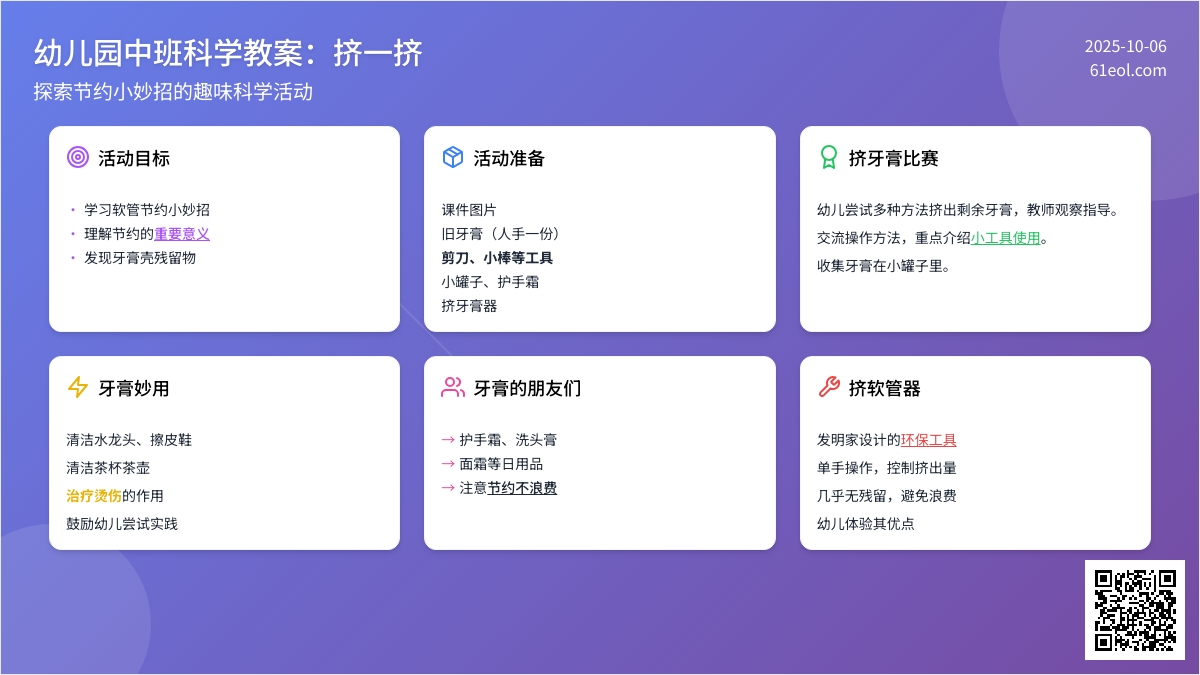 幼儿园中班科学教案：挤一挤

探索节约小妙招的趣味科学活动

2025-10-06
61eol.com

活动目标

• 学习软管节约小妙招
• 理解节约的重要意义
• 发现牙膏壳残留物

活动准备

课件图片
旧牙膏（人手一份）
剪刀、小棒等工具
小罐子、护手霜
挤牙膏器

挤牙膏比赛

幼儿尝试多种方法挤出剩余牙膏，教师观察指导。
交流操作方法，重点介绍小工具使用。
收集牙膏在小罐子里。

牙膏妙用

清洁水龙头、擦皮鞋
清洁茶杯茶壶
治疗烫伤的作用
鼓励幼儿尝试实践

牙膏的朋友们

→ 护手霜、洗头膏
→ 面霜等日用品
→ 注意节约不浪费

挤软管器

发明家设计的环保工具
单手操作，控制挤出量
几乎无残留，避免浪费
幼儿体验其优点